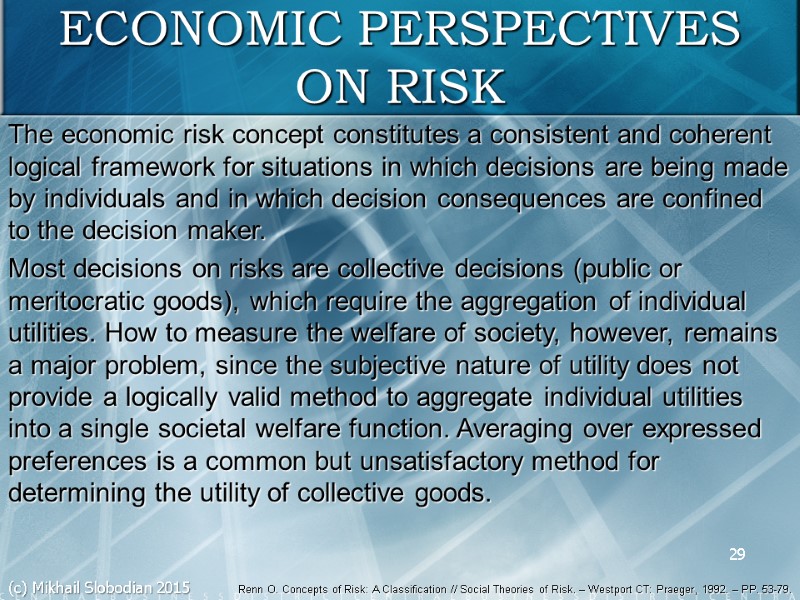 ECONOMIC PERSPECTIVES ON RISK

The economic risk concept constitutes a consistent and coherent logical framework for situations in which decisions are being made by individuals and in which decision consequences are confined to the decision maker.

Most decisions on risks are collective decisions (public or meritocratic goods), which require the aggregation of individual utilities. How to measure the welfare of society, however, remains a major problem, since the subjective nature of utility does not provide a logically valid method to aggregate individual utilities into a single societal welfare function. Averaging over expressed preferences is a common but unsatisfactory method for determining the utility of collective goods.

29

(c) Mikhail Slobodian 2015

Renn O. Concepts of Risk: A Classification // Social Theories of Risk. – Westport CT: Praeger, 1992. – PP. 53-79.